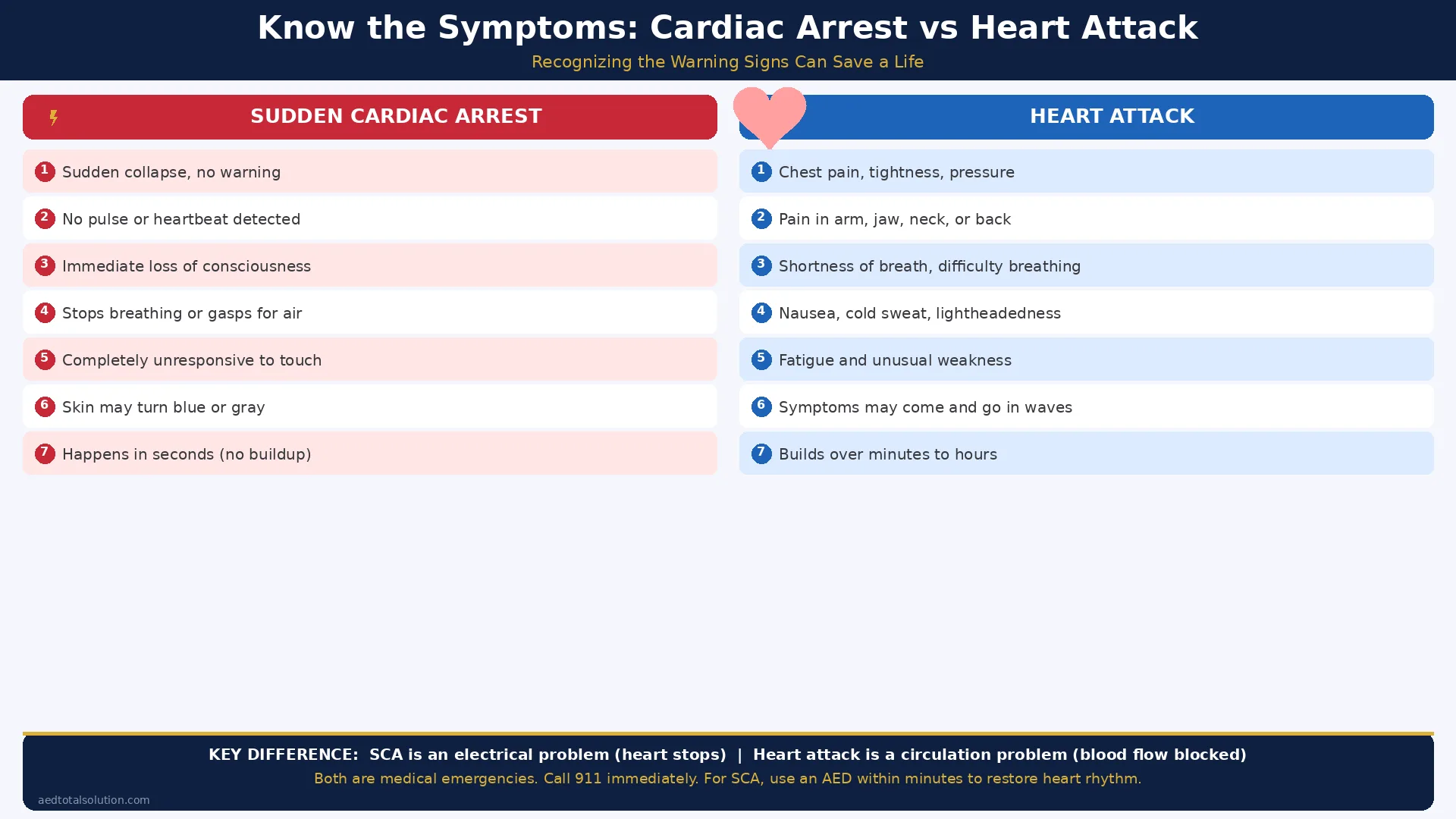 Know the Symptoms: Cardiac Arrest vs Heart Attack

Recognizing the Warning Signs Can Save a Life

SUDDEN CARDIAC ARREST

1 Sudden collapse, no warning

2 No pulse or heartbeat detected

3 Immediate loss of consciousness

4 Stops breathing or gasps for air

5 Completely unresponsive to touch

6 Skin may turn blue or gray

7 Happens in seconds (no buildup)

HEART ATTACK

1 Chest pain, tightness, pressure

2 Pain in arm, jaw, neck, or back

3 Shortness of breath, difficulty breathing

4 Nausea, cold sweat, lightheadedness

5 Fatigue and unusual weakness

6 Symptoms may come and go in waves

7 Builds over minutes to hours

KEY DIFFERENCE: SCA is an electrical problem (heart stops) | Heart attack is a circulation problem (blood flow blocked)

Both are medical emergencies. Call 911 immediately. For SCA, use an AED within minutes to restore heart rhythm.

aedtotalsolution.com